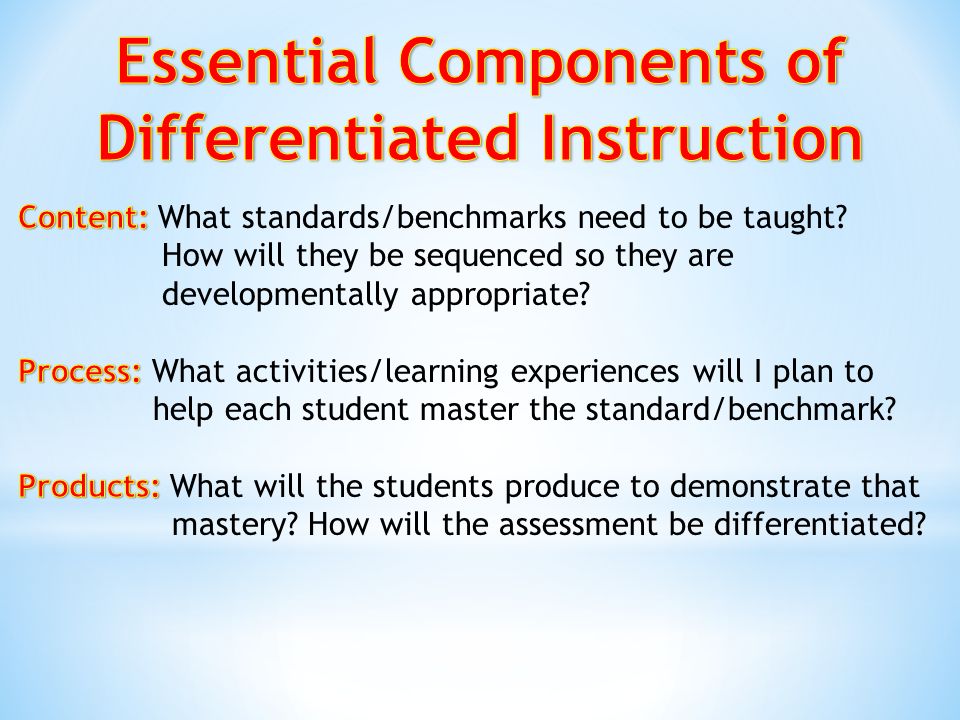 Essential Components of Differentiated Instruction

Content: What standards/benchmarks need to be taught? How will they be sequenced so they are developmentally appropriate?

Process: What activities/learning experiences will I plan to help each student master the standard/benchmark?

Products: What will the students produce to demonstrate that mastery? How will the assessment be differentiated?